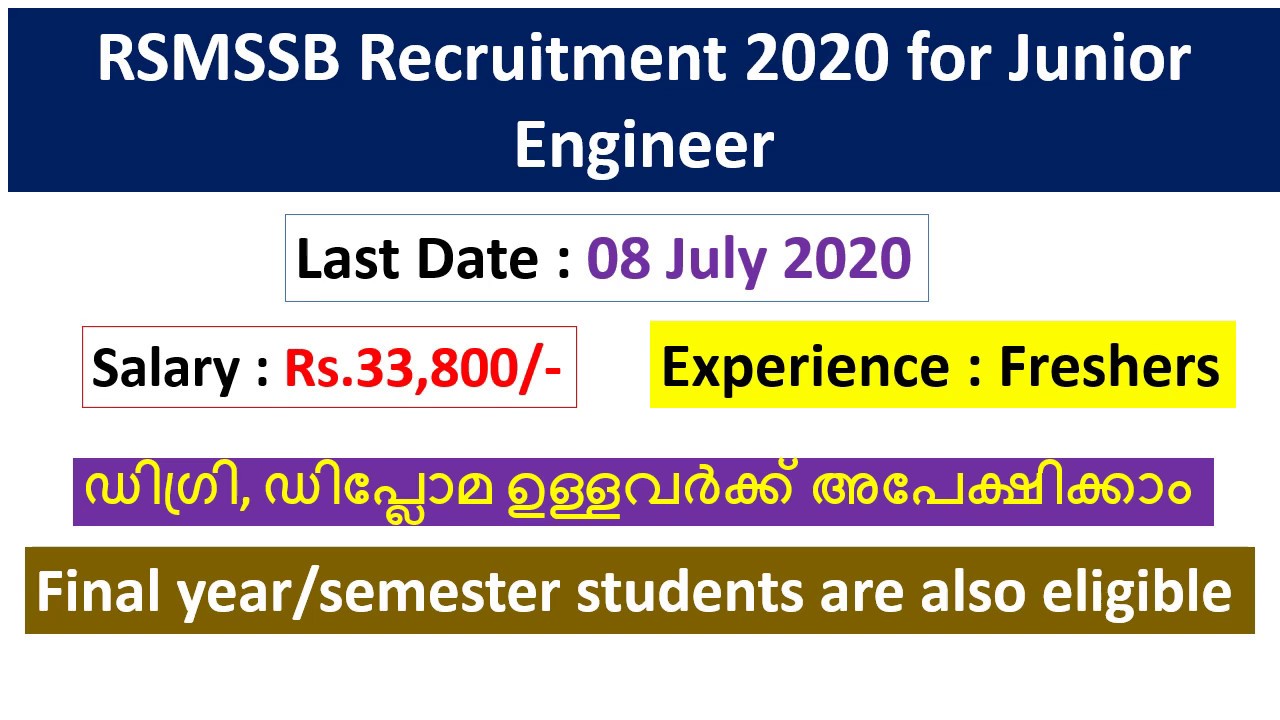 RSMSSB Recruitment 2020 for Junior Engineer

Last Date : 08 July 2020

Salary : Rs.33,800/-

Experience : Freshers

ഡിഗ്രി, ഡിപ്ലോമ ഉള്ളവർക്ക് അപേക്ഷിക്കാം

Final year/semester students are also eligible